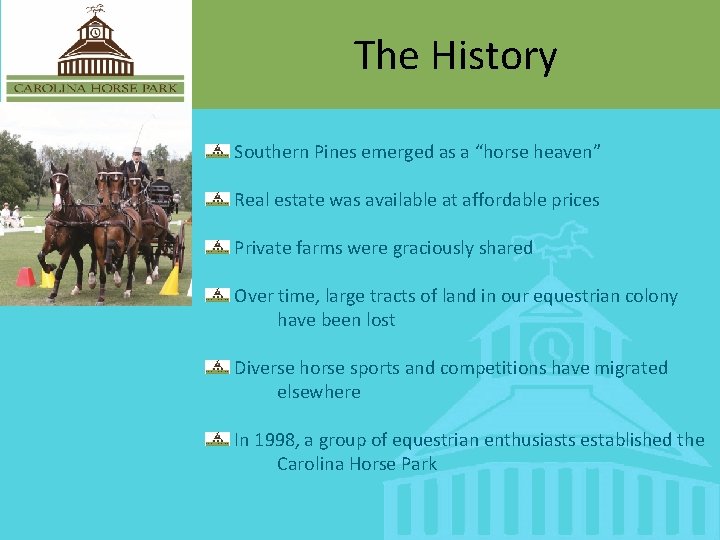 CAROLINA HORSE PARK

The History

Southern Pines emerged as a “horse heaven”

Real estate was available at affordable prices

Private farms were graciously shared

Over time, large tracts of land in our equestrian colony have been lost

Diverse horse sports and competitions have migrated elsewhere

In 1998, a group of equestrian enthusiasts established the Carolina Horse Park